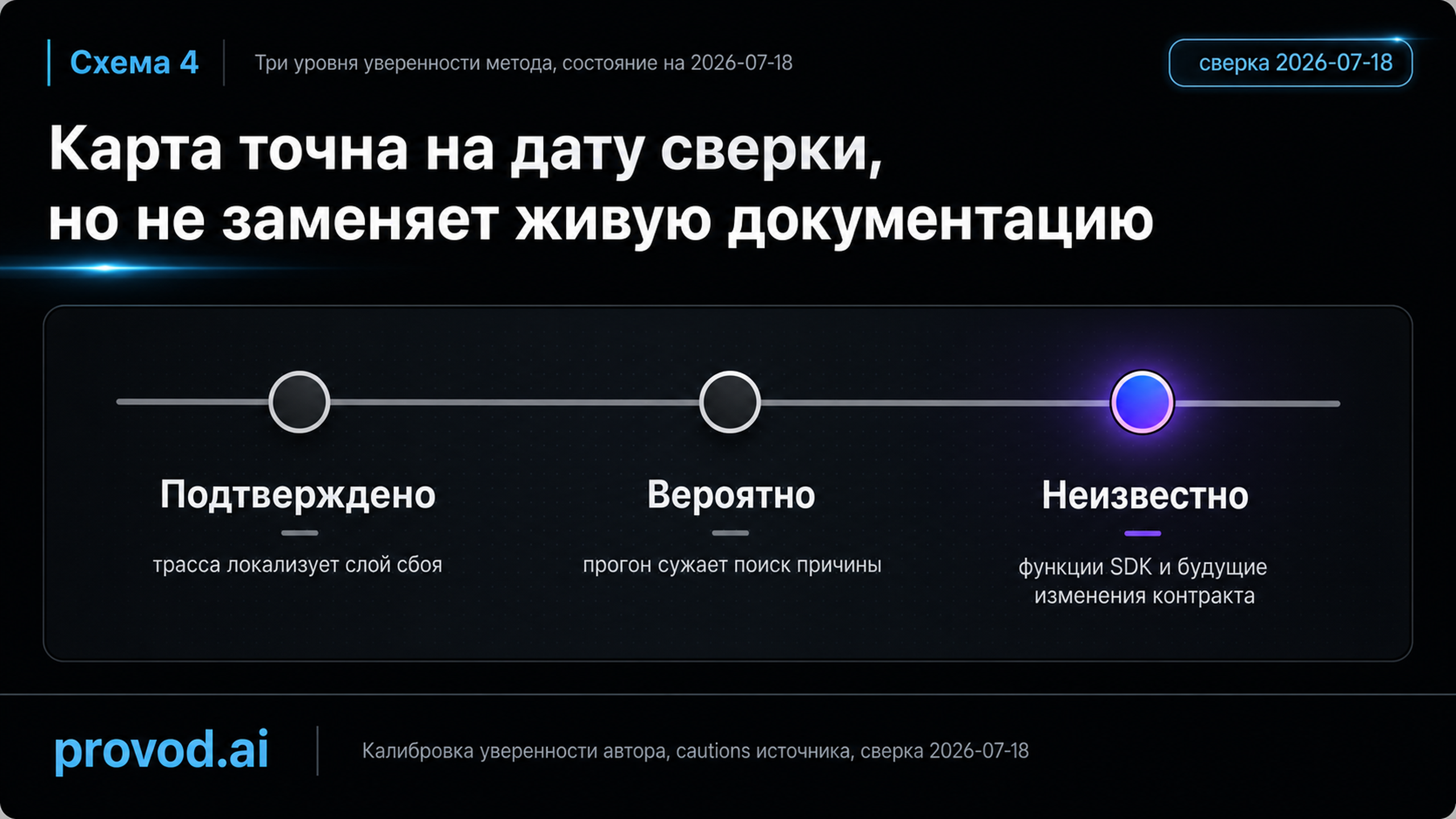 Схема 4

Три уровня уверенности метода, состояние на 2026-07-18

сверка 2026-07-18

Карта точна на дату сверки, но не заменяет живую документацию

Подтверждено

трасса локализует слой сбоя

Вероятно

прогон сужает поиск причины

Неизвестно

функции SDK и будущие изменения контракта

provod.ai

Калибровка уверенности автора, cautions источника, сверка 2026-07-18